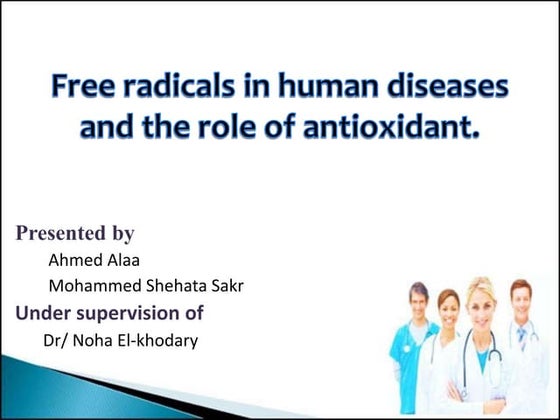 Free radicals in human diseases and the role of antioxidant.

Presented by

Ahmed Alaa

Mohammed Shehata Sakr

Under supervision of

Dr/ Noha El-khodary